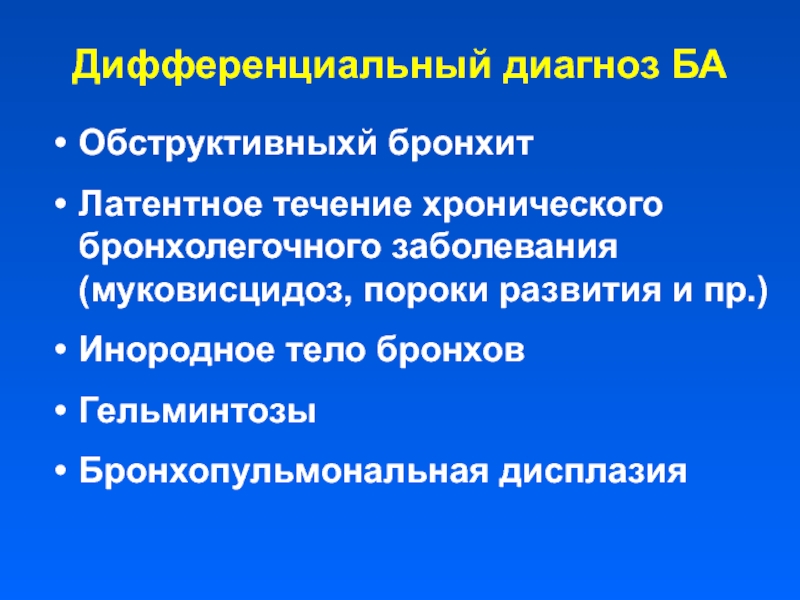 Дифференциальный диагноз БА

• Обструктивныхй бронхит

• Латентное течение хронического бронхолегочного заболевания (муковисцидоз, пороки развития и пр.)

• Инородное тело бронхов

• Гельминтозы

• Бронхопульмональная дисплазия